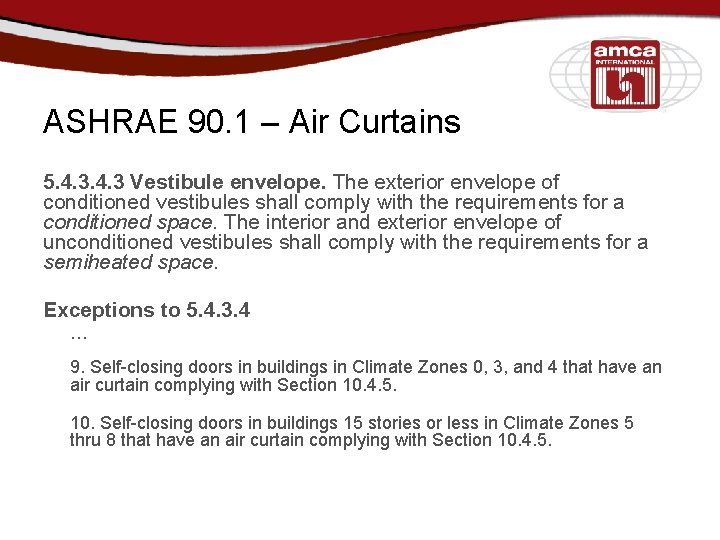 amca
INTERNATIONAL

ASHRAE 90.1 – Air Curtains

5.4.3.4.3 Vestibule envelope. The exterior envelope of conditioned vestibules shall comply with the requirements for a conditioned space. The interior and exterior envelope of unconditioned vestibules shall comply with the requirements for a semiheated space.

Exceptions to 5.4.3.4

…

9. Self-closing doors in buildings in Climate Zones 0, 3, and 4 that have an air curtain complying with Section 10.4.5.

10. Self-closing doors in buildings 15 stories or less in Climate Zones 5 thru 8 that have an air curtain complying with Section 10.4.5.